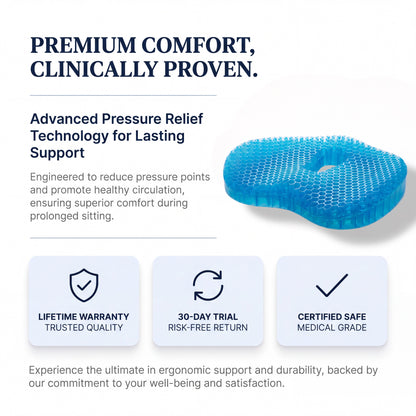 PREMIUM COMFORT, CLINICALLY PROVEN.

Advanced Pressure Relief Technology for Lasting Support

Engineered to reduce pressure points and promote healthy circulation, ensuring superior comfort during prolonged sitting.

LIFETIME WARRANTY
TRUSTED QUALITY

30-DAY TRIAL
RISK-FREE RETURN

CERTIFIED SAFE
MEDICAL GRADE

Experience the ultimate in ergonomic support and durability, backed by our commitment to your well-being and satisfaction.